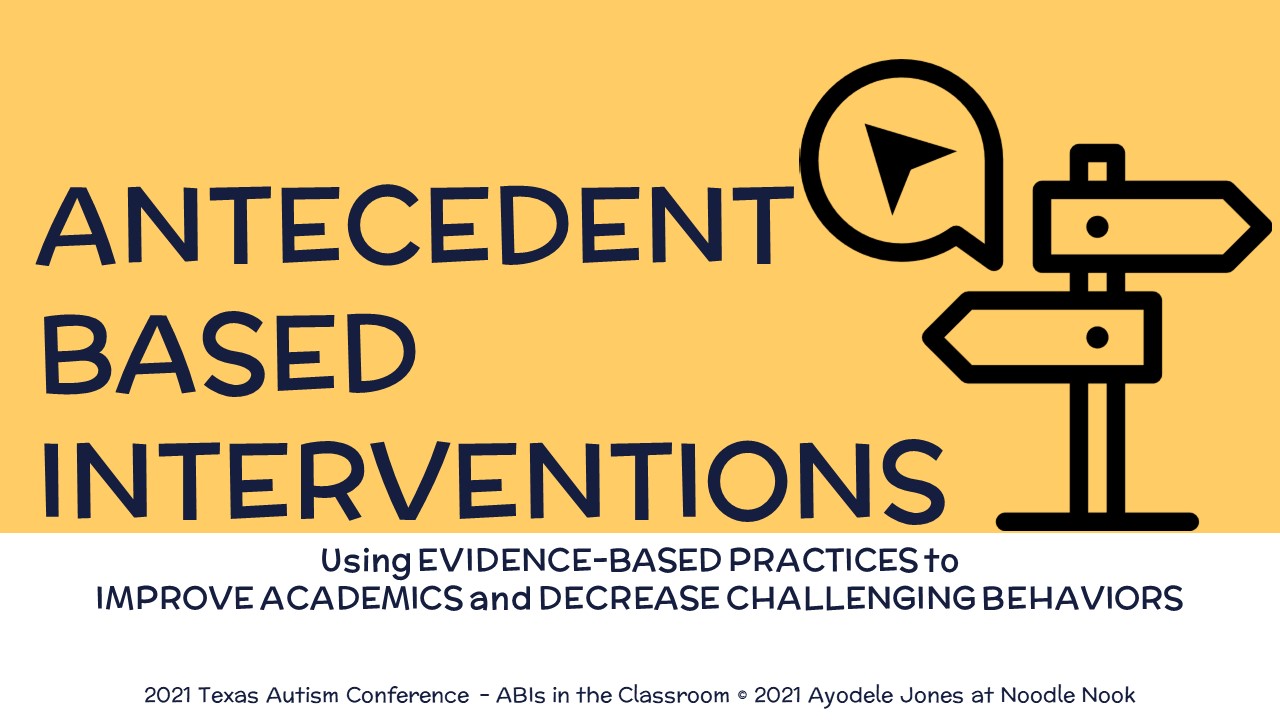 ANTECEDENT BASED INTERVENTIONS

Using EVIDENCE-BASED PRACTICES to IMPROVE ACADEMICS and DECREASE CHALLENGING BEHAVIORS

2021 Texas Autism Conference - ABIs in the Classroom © 2021 Ayodele Jones at Noodle Nook